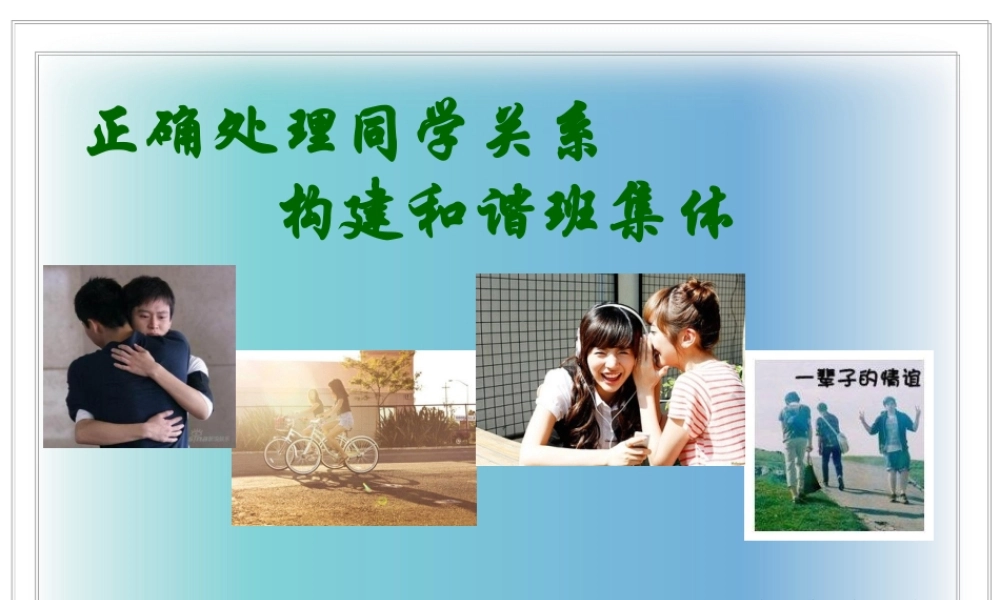 正确处理同学关系
构建和谐班集体

一辈子的情谊